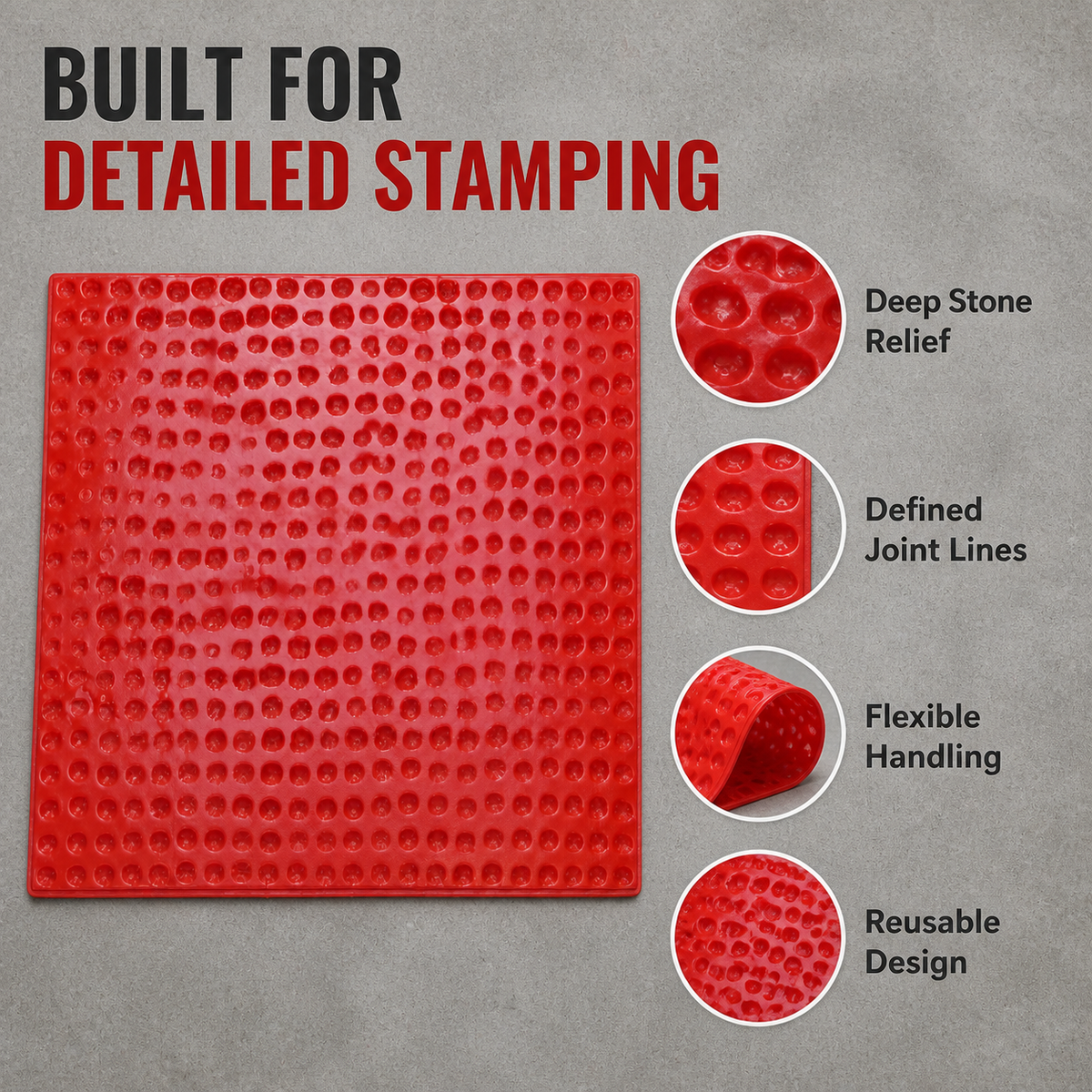 BUILT FOR
DETAILED STAMPING

Deep Stone
Relief

Defined
Joint Lines

Flexible
Handling

Reusable
Design